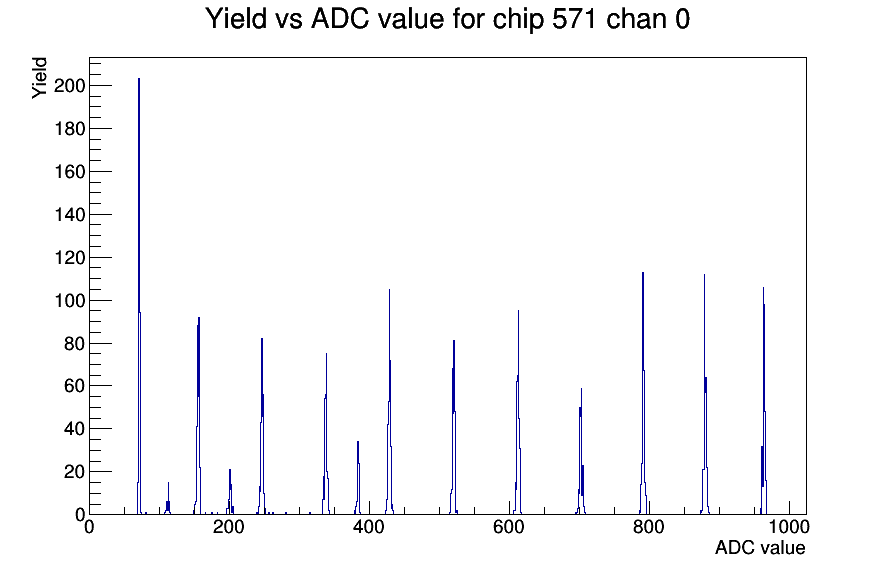 Yield vs ADC value for chip 571 chan 0

Yield

200
180
160
140
120
100
80
60
40
20
0

0
200
400
600
800
1000

ADC value